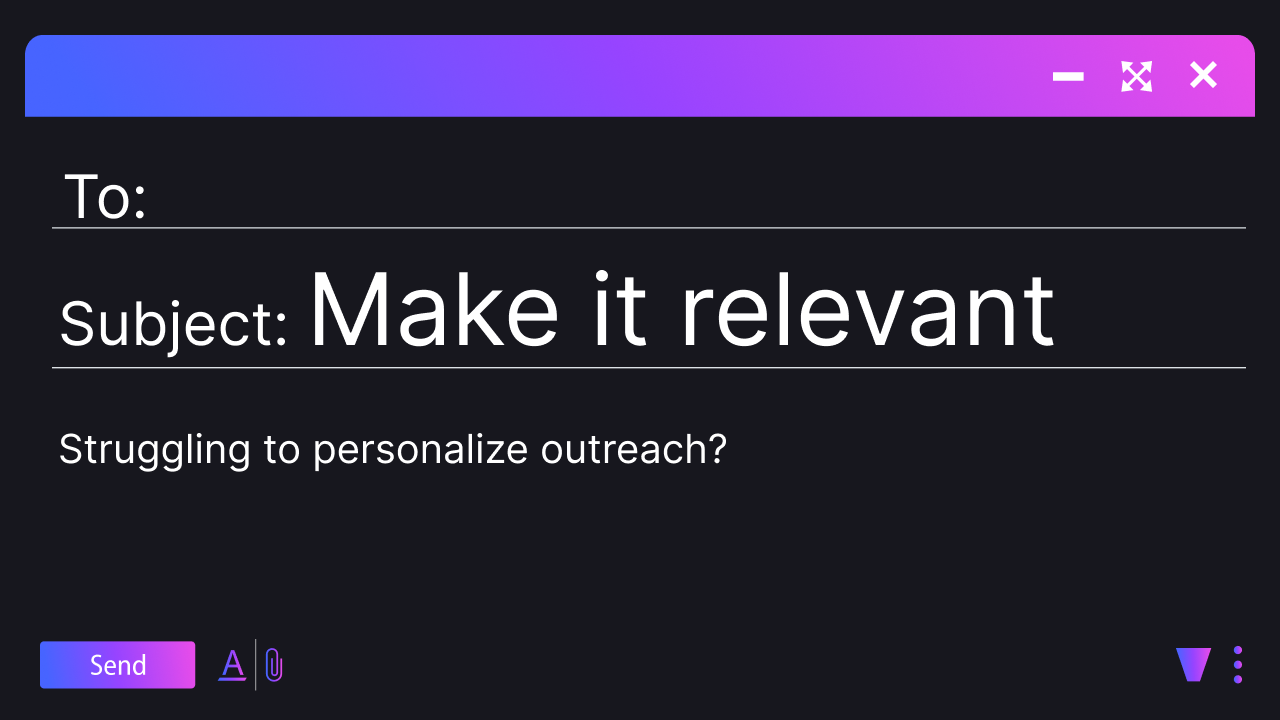 To:

Subject: Make it relevant

Struggling to personalize outreach?

Send A